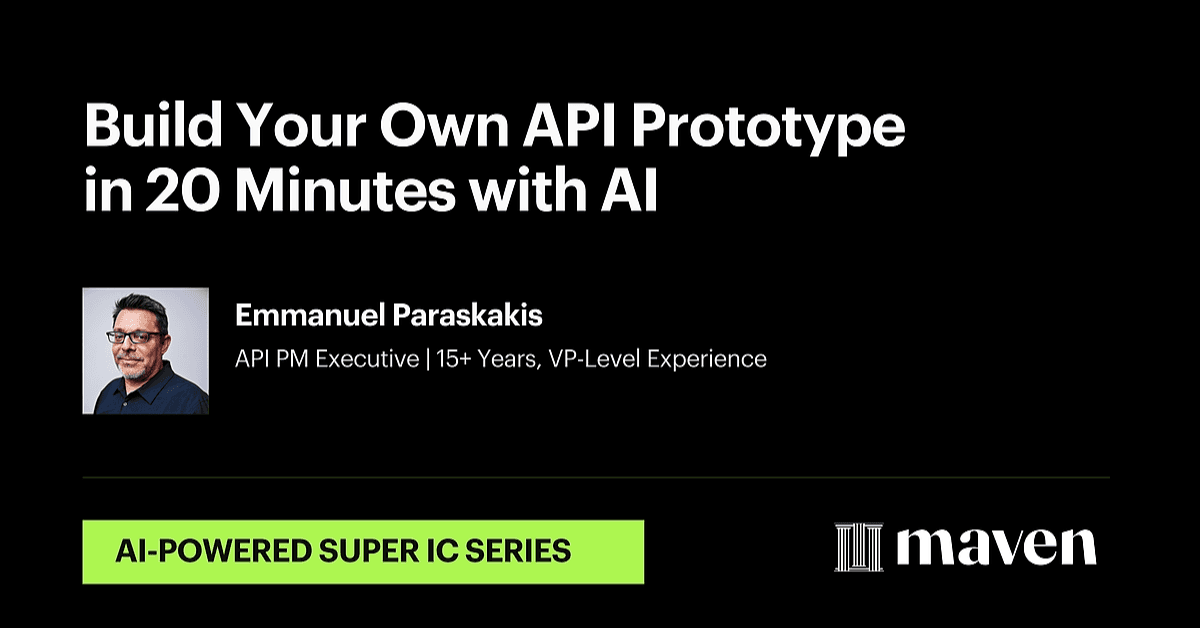 Build Your Own API Prototype in 20 Minutes with AI

Emmanuel Paraskakis

API PM Executive | 15+ Years, VP-Level Experience

AI-POWERED SUPER IC SERIES

maven